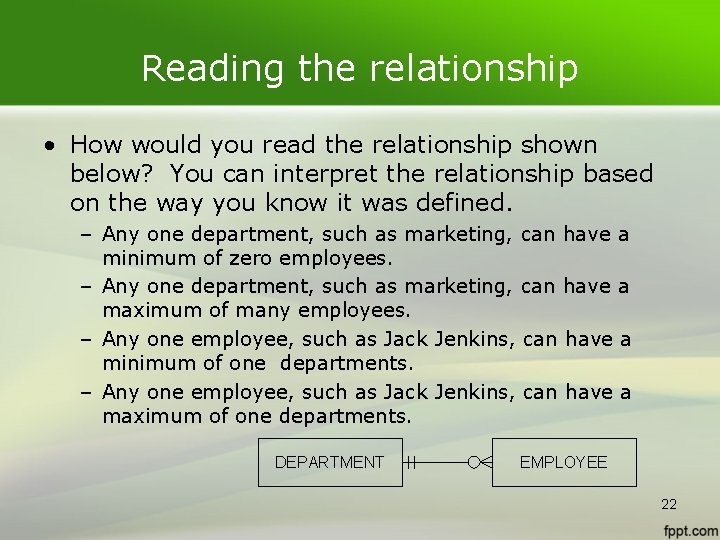 Reading the relationship

• How would you read the relationship shown below? You can interpret the relationship based on the way you know it was defined.
– Any one department, such as marketing, can have a minimum of zero employees.
– Any one department, such as marketing, can have a maximum of many employees.
– Any one employee, such as Jack Jenkins, can have a minimum of one departments.
– Any one employee, such as Jack Jenkins, can have a maximum of one departments.

DEPARTMENT

EMPLOYEE

22

fppt.com